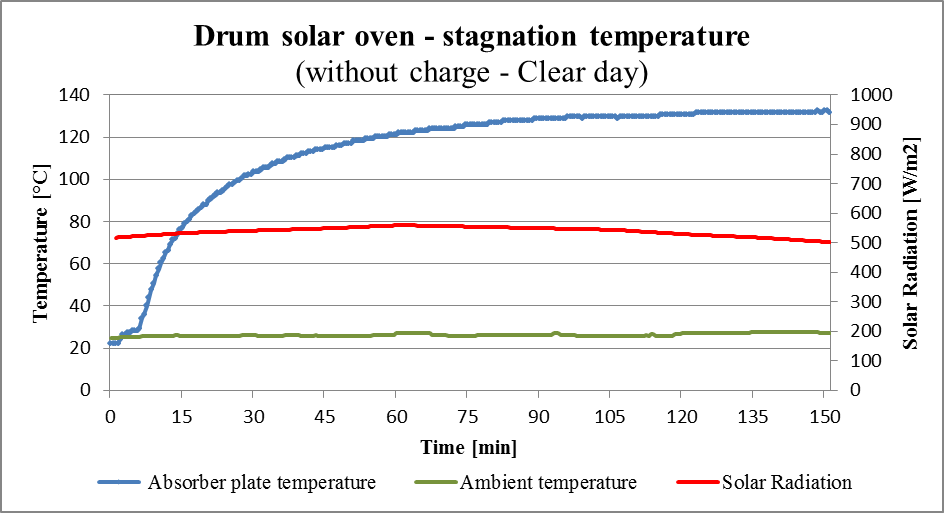 Drum solar oven - stagnation temperature
(without charge - Clear day)

Temperature [°C]

140
120
100
80
60
40
20
0

Solar Radiation [W/m2]

1000
900
800
700
600
500
400
300
200
100
0

0 15 30 45 60 75 90 105 120 135 150

Time [min]

Absorber plate temperature
Ambient temperature
Solar Radiation